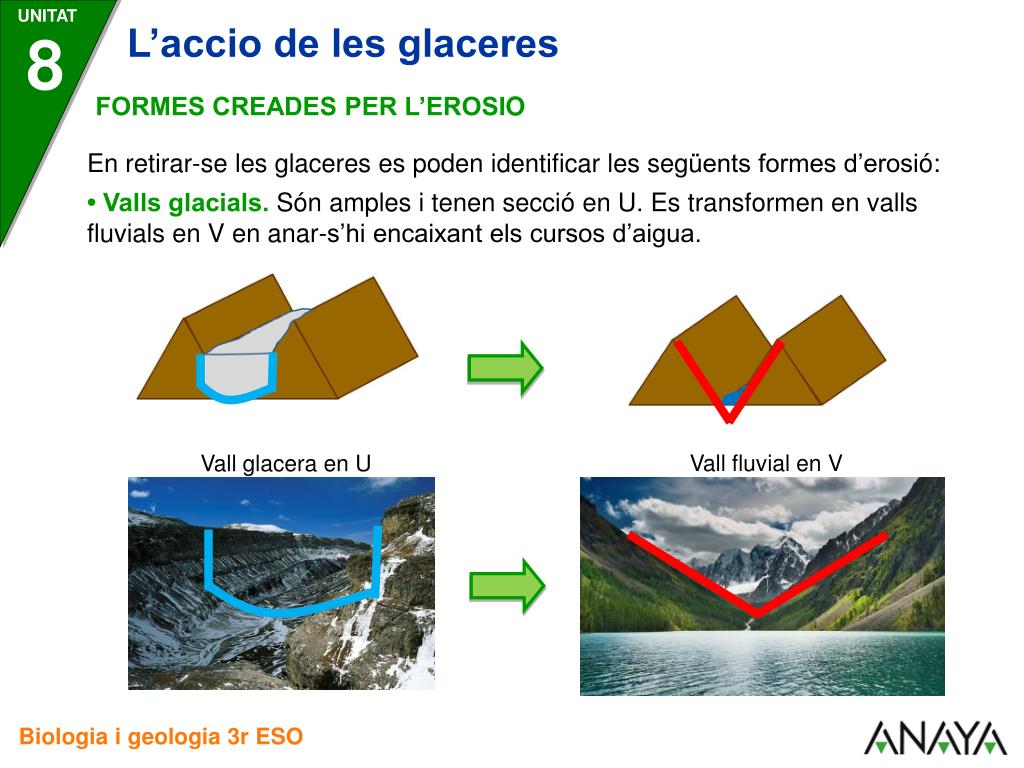 UNITAT
8

L’accio de les glaceres

FORMES CREADES PER L’EROSIO

En retirar-se les glaceres es poden identificar les següents formes d’erosió:

• Valls glacials. Són amples i tenen secció en U. Es transformen en valls fluvials en V en anar-s’hi encaixant els cursos d’aigua.

Vall glacera en U

Vall fluvial en V

Biologia i geologia 3r ESO

ANAYA